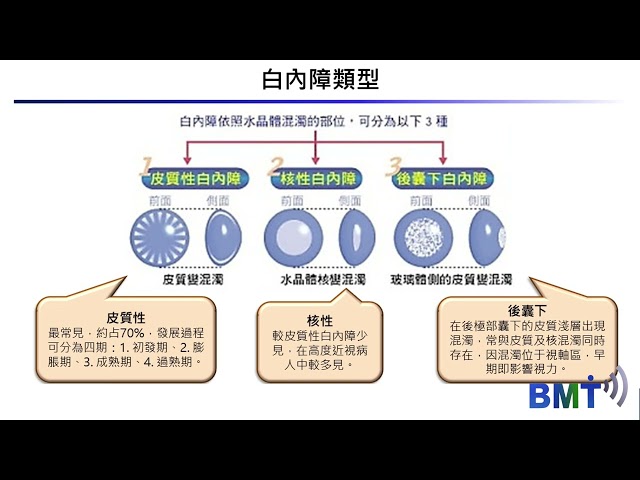 白內障類型

白內障依照水晶體混濁的部位，可分為以下 3 種

1 皮質性白內障

前面 側面

皮質變混濁

2 核性白內障

前面 側面

水晶體核變混濁

3 後囊下白內障

前面 側面

玻璃體側的皮質變混濁

皮質性
最常見，約占70%，發展過程可分為四期：1. 初發期、2. 膨脹期、3. 成熟期、4. 過熟期。

核性
較皮質性白內障少見，在高度近視病人中較多見。

後囊下
在後極部囊下的皮質淺層出現混濁，常與皮質及核混濁同時存在，因混濁位于視軸區，早期即影響視力。

BMT